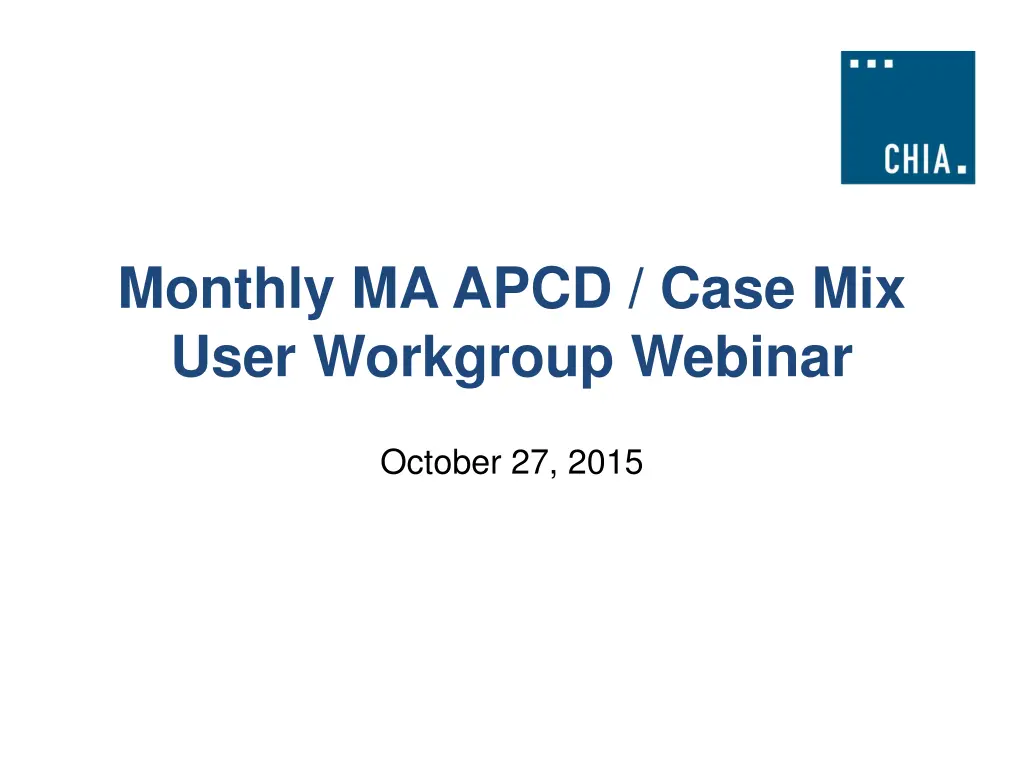 CHIA.

Monthly MA APCD / Case Mix User Workgroup Webinar

October 27, 2015